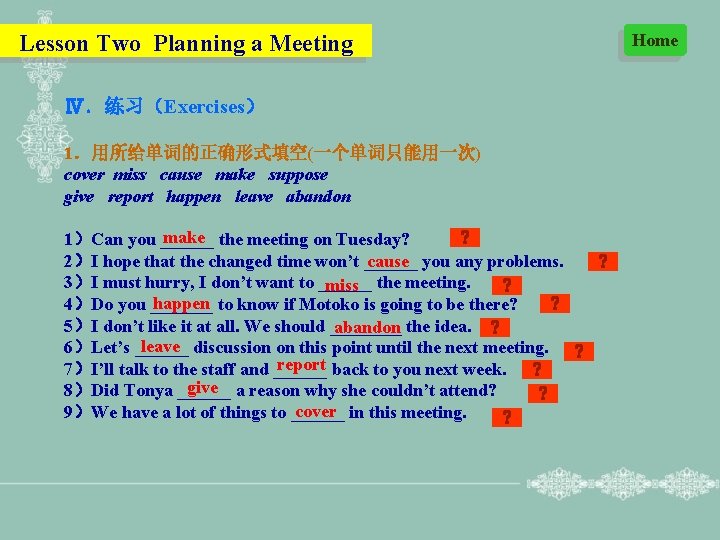 Lesson Two Planning a Meeting

Home

Ⅳ. 练习（Exercises）

1. 用所给单词的正确形式填空(一个单词只能用一次)
cover miss cause make suppose
give report happen leave abandon

1）Can you make the meeting on Tuesday? ?
2）I hope that the changed time won't cause you any problems. ?
3）I must hurry, I don't want to miss the meeting. ?
4）Do you happen to know if Motoko is going to be there? ?
5）I don't like it at all. We should abandon the idea. ?
6）Let's leave discussion on this point until the next meeting. ?
7）I'll talk to the staff and report back to you next week. ?
8）Did Tonya give a reason why she couldn't attend? ?
9）We have a lot of things to cover in this meeting. ?